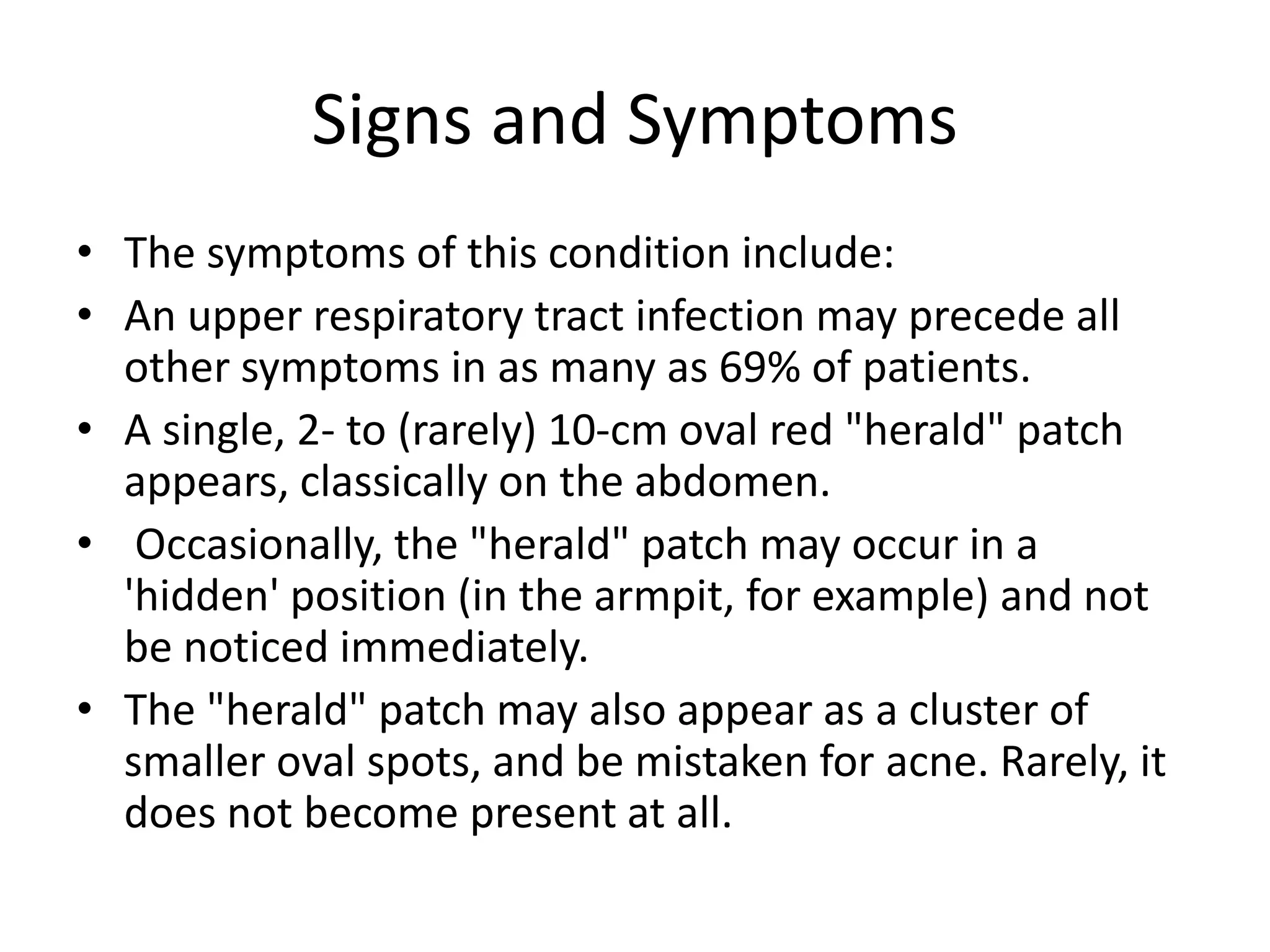 Signs and Symptoms

• The symptoms of this condition include:
• An upper respiratory tract infection may precede all other symptoms in as many as 69% of patients.
• A single, 2- to (rarely) 10-cm oval red "herald" patch appears, classically on the abdomen.
• Occasionally, the "herald" patch may occur in a 'hidden' position (in the armpit, for example) and not be noticed immediately.
• The "herald" patch may also appear as a cluster of smaller oval spots, and be mistaken for acne. Rarely, it does not become present at all.